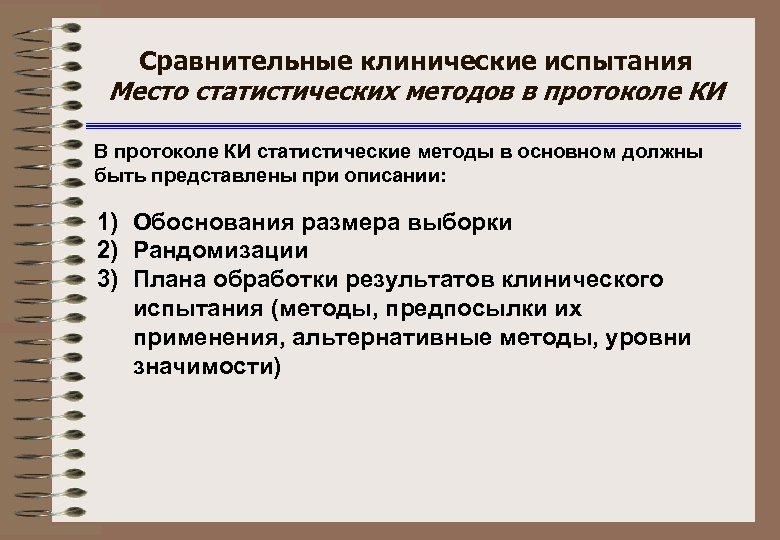 Сравнительные клинические испытания
Место статистических методов в протоколе КИ

В протоколе КИ статистические методы в основном должны быть представлены при описании:

1) Обоснования размера выборки
2) Рандомизации
3) Плана обработки результатов клинического испытания (методы, предпосылки их применения, альтернативные методы, уровни значимости)